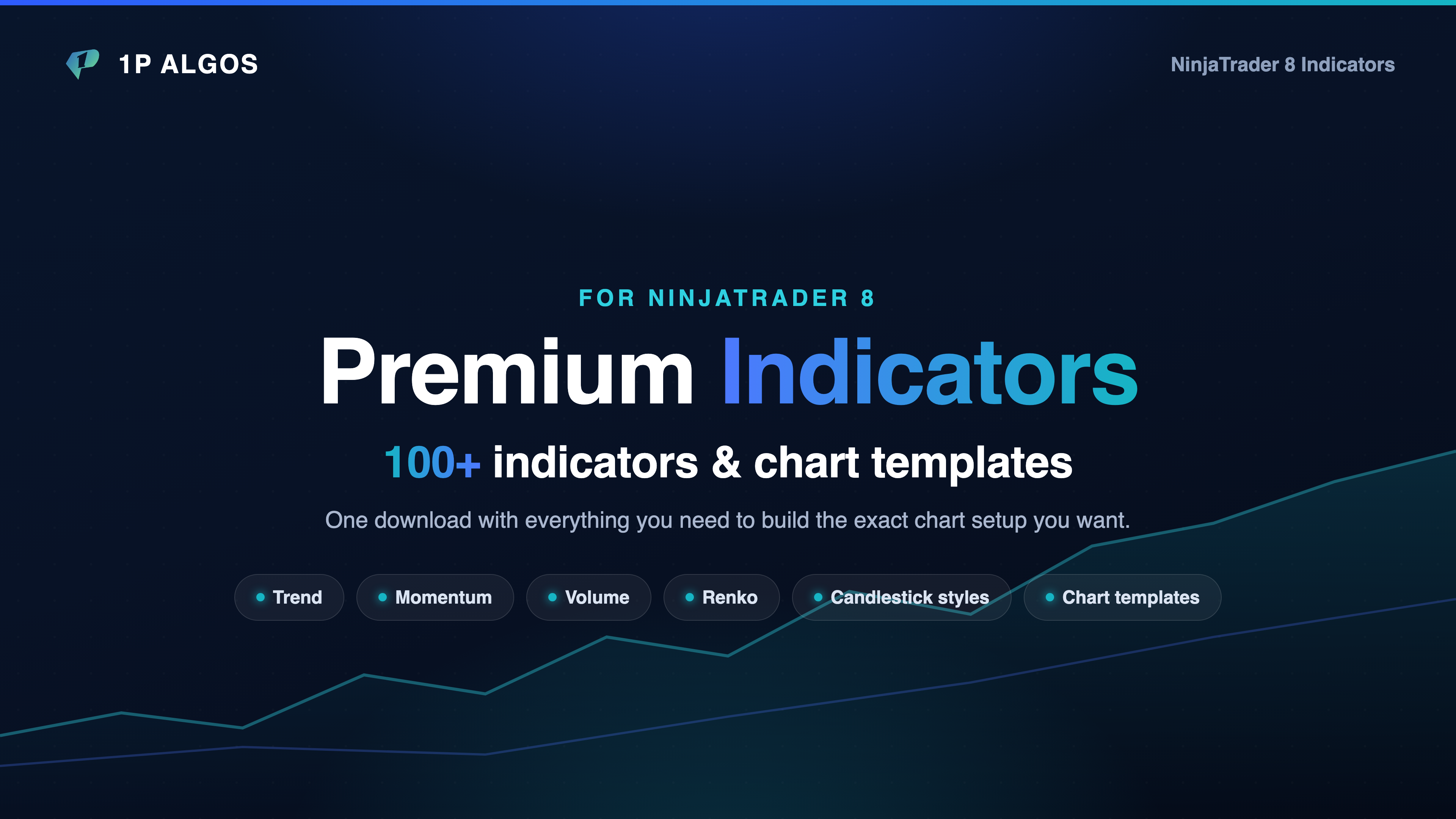 1P ALGOS

NinjaTrader 8 Indicators

FOR NINJATRADER 8

Premium Indicators

100+ indicators & chart templates

One download with everything you need to build the exact chart setup you want.

Trend
Momentum
Volume
Renko
Candlestick styles
Chart templates